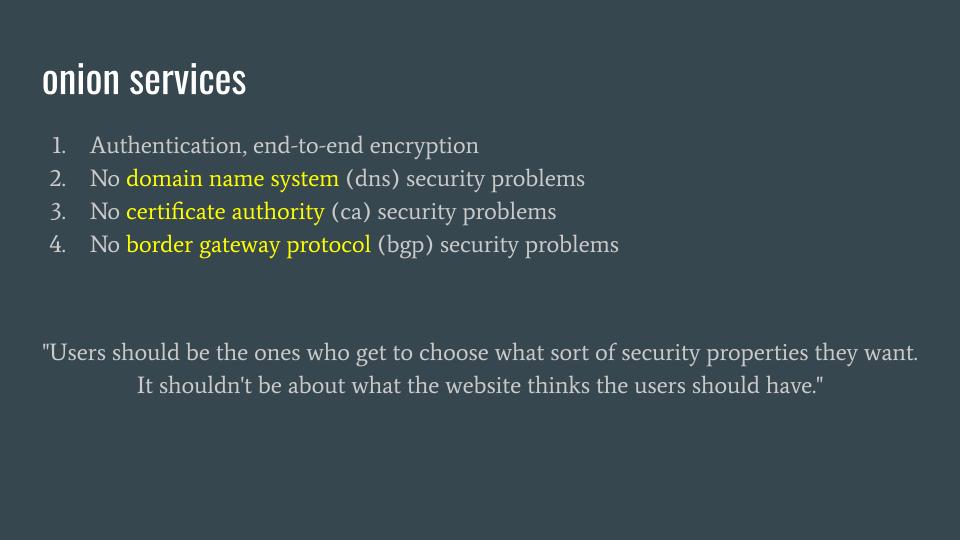 onion services

1. Authentication, end-to-end encryption
2. No domain name system (dns) security problems
3. No certificate authority (ca) security problems
4. No border gateway protocol (bgp) security problems

"Users should be the ones who get to choose what sort of security properties they want. It shouldn't be about what the website thinks the users should have."